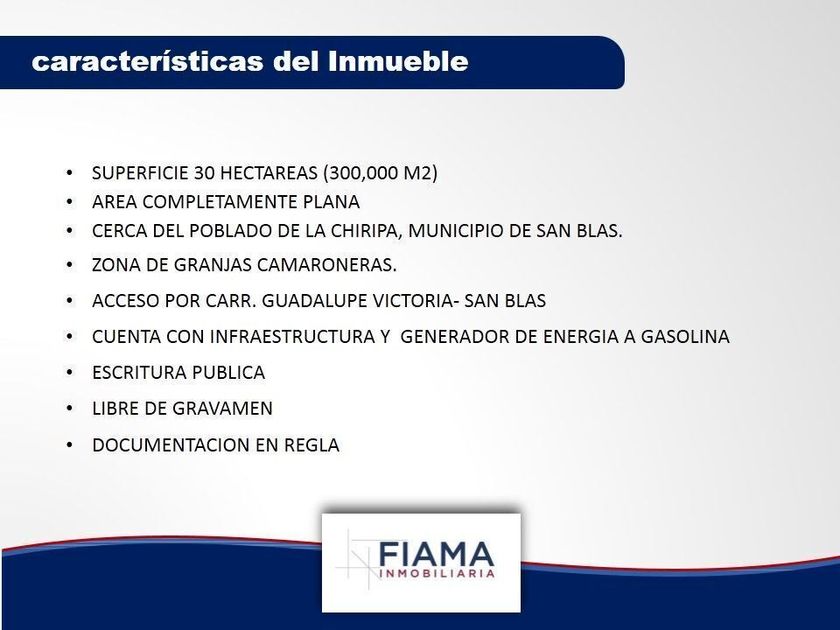 características del Inmueble

• SUPERFICIE 30 HECTAREAS (300,000 M2)
• AREA COMPLETAMENTE PLANA
• CERCA DEL POBLADO DE LA CHIRIPA, MUNICIPIO DE SAN BLAS.
• ZONA DE GRANJAS CAMARONERAS.
• ACCESO POR CARR. GUADALUPE VICTORIA- SAN BLAS
• CUENTA CON INFRAESTRUCTURA Y GENERADOR DE ENERGIA A GASOLINA
• ESCRITURA PUBLICA
• LIBRE DE GRAVAMEN
• DOCUMENTACION EN REGLA

FIAMA
INMOBILIARIA